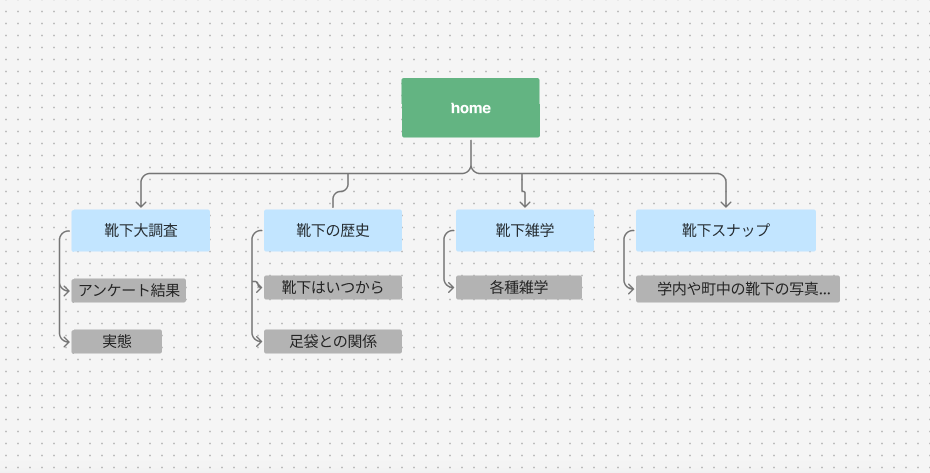 home

靴下大調査

アンケート結果

実態

靴下の歴史

靴下はいつから

足袋との関係

靴下雑学

各種雑学

靴下スナップ

学内や町中の靴下の写真...